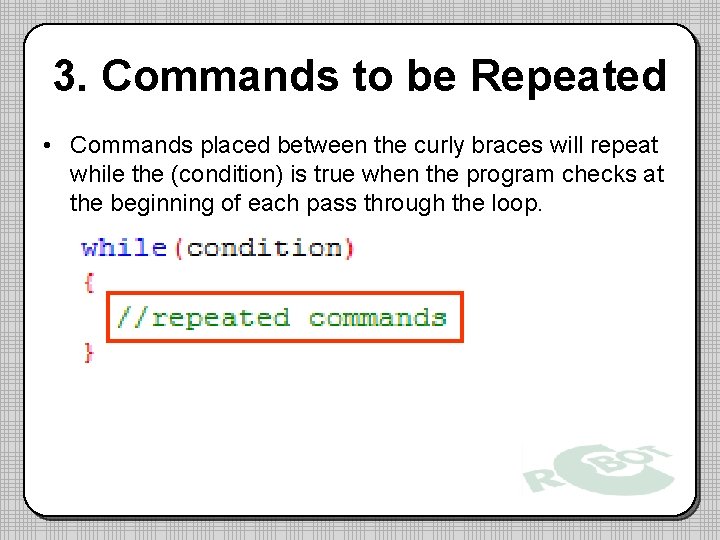 3. Commands to be Repeated

• Commands placed between the curly braces will repeat while the (condition) is true when the program checks at the beginning of each pass through the loop.

while(condition)
{
  //repeated commands
}

ROBOT